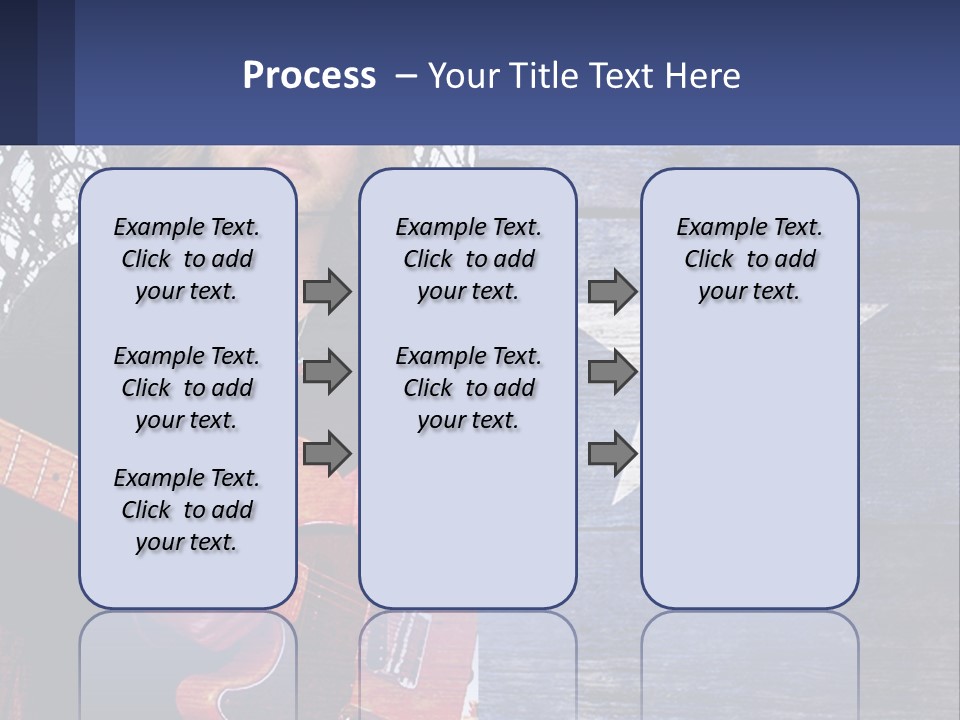 Process – Your Title Text Here

Example Text. Click to add your text.

Example Text. Click to add your text.

Example Text. Click to add your text.

Example Text. Click to add your text.

Example Text. Click to add your text.

Example Text. Click to add your text.